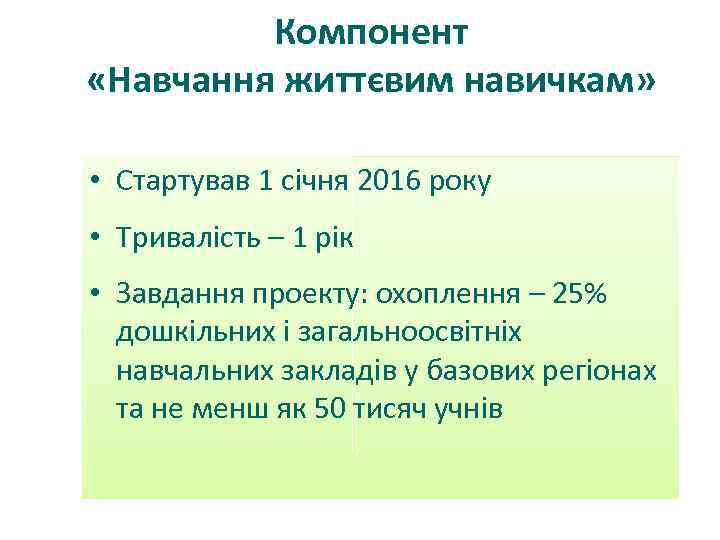 Компонент «Навчання життєвим навичкам»

• Стартував 1 січня 2016 року

• Тривалість – 1 рік

• Завдання проекту: охоплення – 25% дошкільних і загальноосвітніх навчальних закладів у базових регіонах та не менш як 50 тисяч учнів